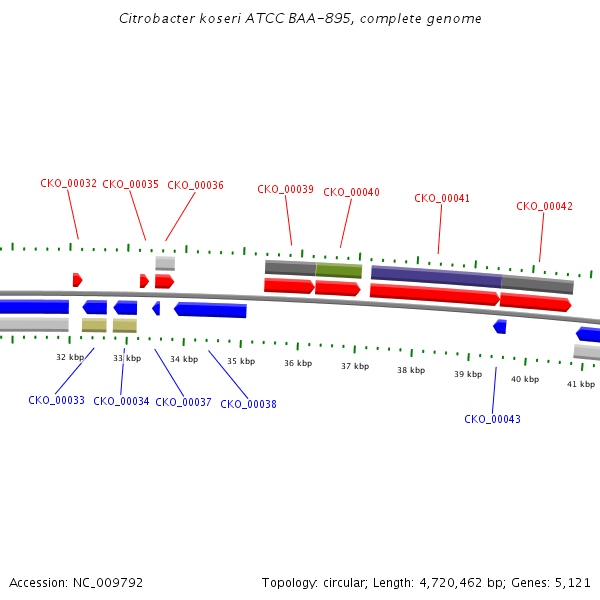 Citrobacter koseri ATCC BAA-895, complete genome

CKO_00032 CKO_00035 CKO_00036 CKO_00039 CKO_00040 CKO_00041 CKO_00042

32 kbp 33 kbp 34 kbp 35 kbp 36 kbp 37 kbp 38 kbp 39 kbp 40 kbp 41 kbp

CKO_00033 CKO_00034 CKO_00037 CKO_00038 CKO_00043

Accession: NC_009792

Topology: circular; Length: 4,720,462 bp; Genes: 5,121